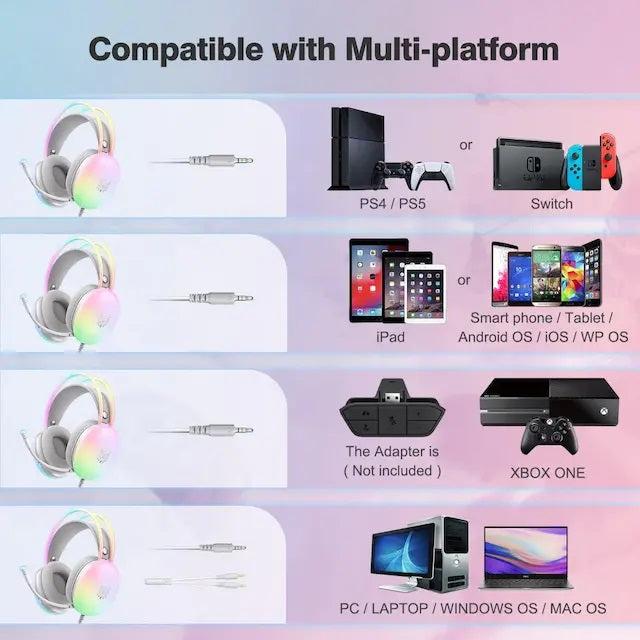 Compatible with Multi-platform

PS4 / PS5

or

Switch

iPad

or

Smart phone / Tablet / Android OS / iOS / WP OS

The Adapter is ( Not included )

XBOX ONE

PC / LAPTOP / WINDOWS OS / MAC OS